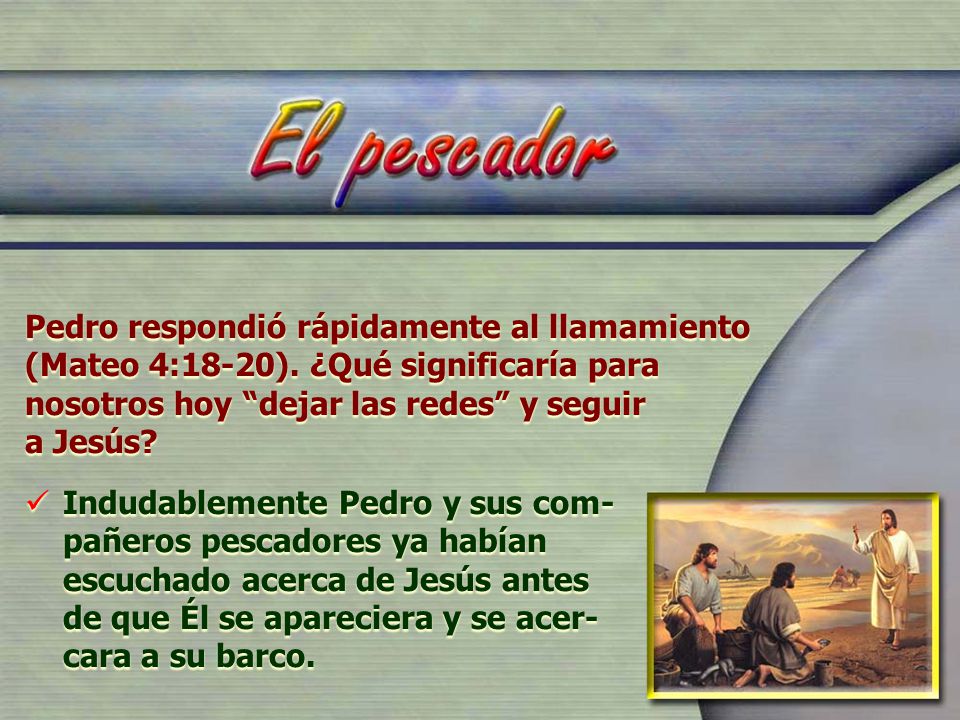 El pescador

Pedro respondió rápidamente al llamamiento (Mateo 4:18-20). ¿Qué significaría para nosotros hoy “dejar las redes” y seguir a Jesús?

✓ Indudablemente Pedro y sus compañeros pescadores ya habían escuchado acerca de Jesús antes de que Él se apareciera y se acercara a su barco.